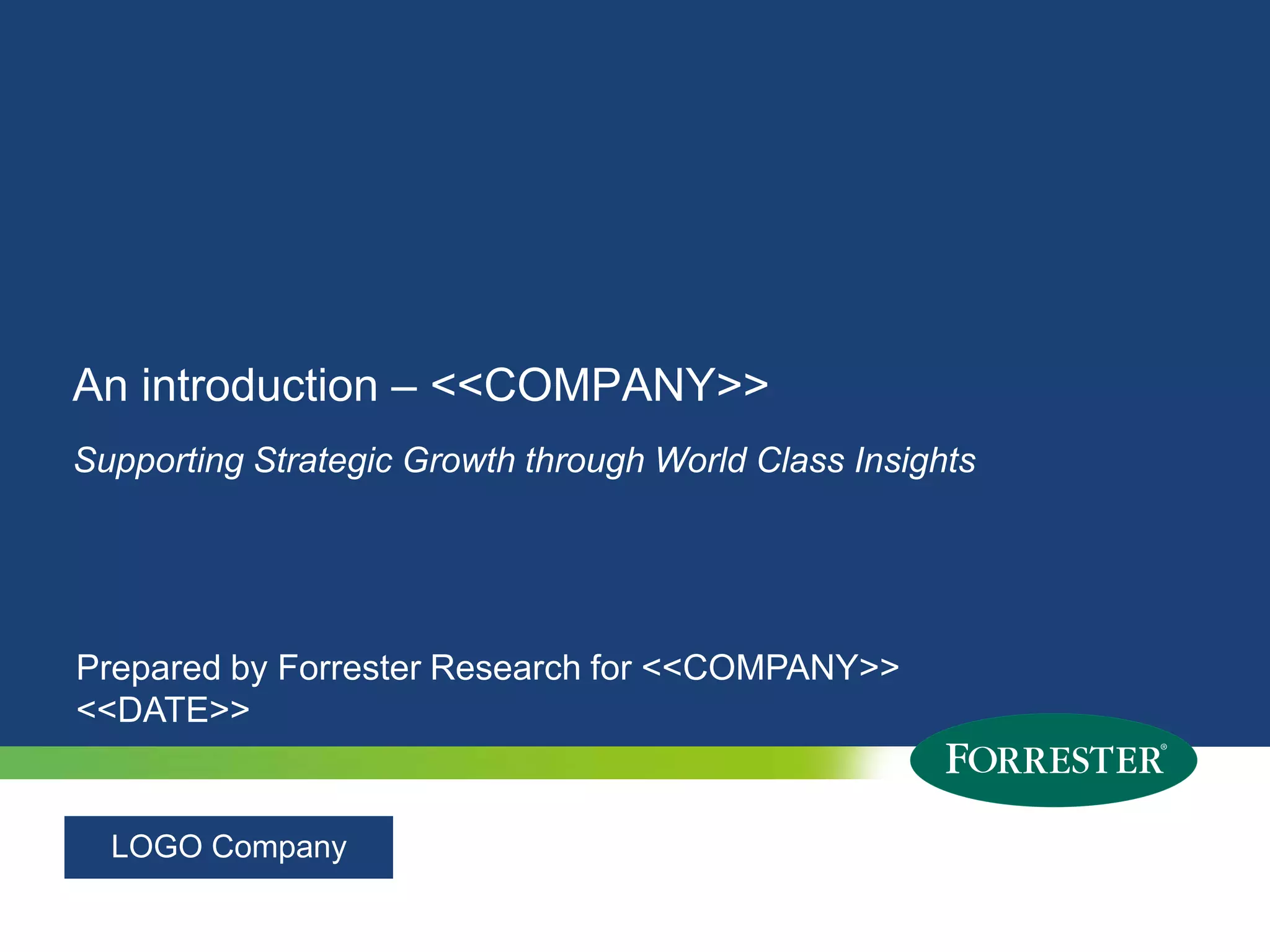 An introduction – <<COMPANY>>

Supporting Strategic Growth through World Class Insights

Prepared by Forrester Research for <<COMPANY>>
<<DATE>>

FORRESTER®

LOGO Company